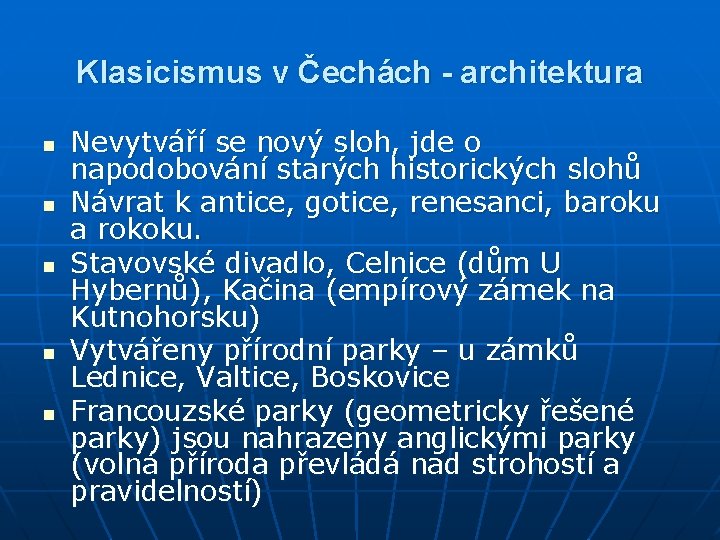 Klasicismus v Čechách - architektura

- Nevytváří se nový sloh, jde o napodobování starých historických slohů
- Návrat k antice, gotice, renesanci, baroku a rokoku.
- Stavovské divadlo, Celnice (dům U Hybernů), Kačina (empírový zámek na Kutnohorsku)
- Vytvářeny přírodní parky – u zámků Lednice, Valtice, Boskovice
- Francouzské parky (geometricky řešené parky) jsou nahrazeny anglickými parky (volná příroda převládá nad strohostí a pravidelností)